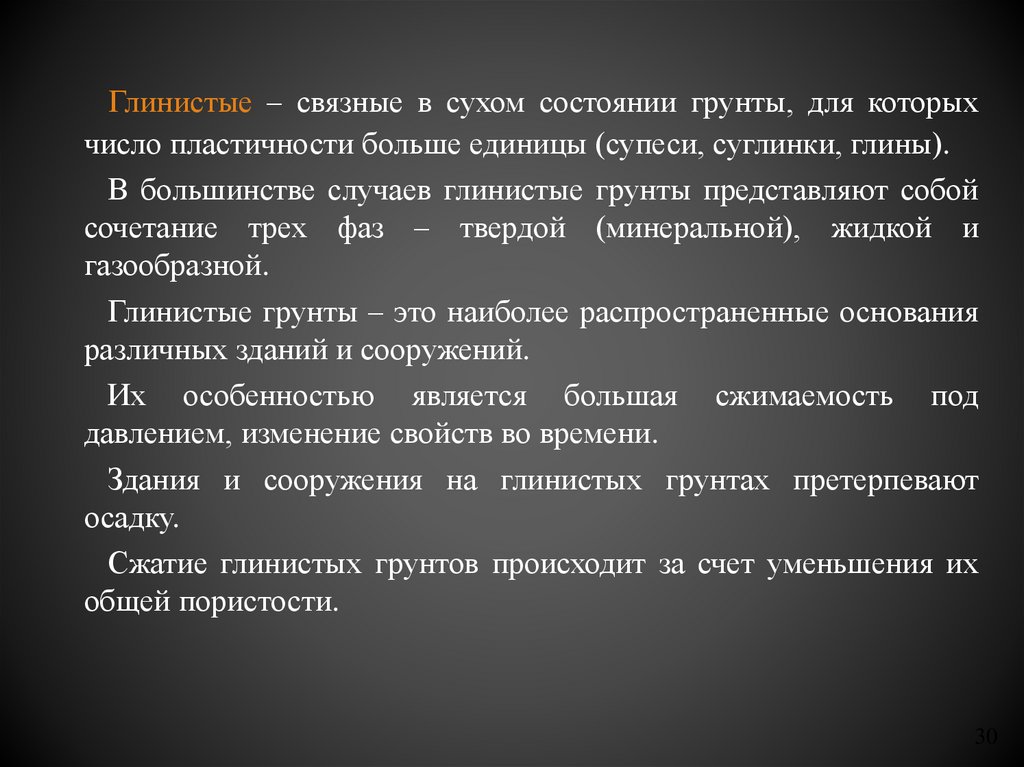 Глинистые – связные в сухом состоянии грунты, для которых число пластичности больше единицы (супеси, суглинки, глины).

В большинстве случаев глинистые грунты представляют собой сочетание трех фаз – твердой (минеральной), жидкой и газообразной.

Глинистые грунты – это наиболее распространенные основания различных зданий и сооружений.

Их особенностью является большая сжимаемость под давлением, изменение свойств во времени.

Здания и сооружения на глинистых грунтах претерпевают осадку.

Сжатие глинистых грунтов происходит за счет уменьшения их общей пористости.

30